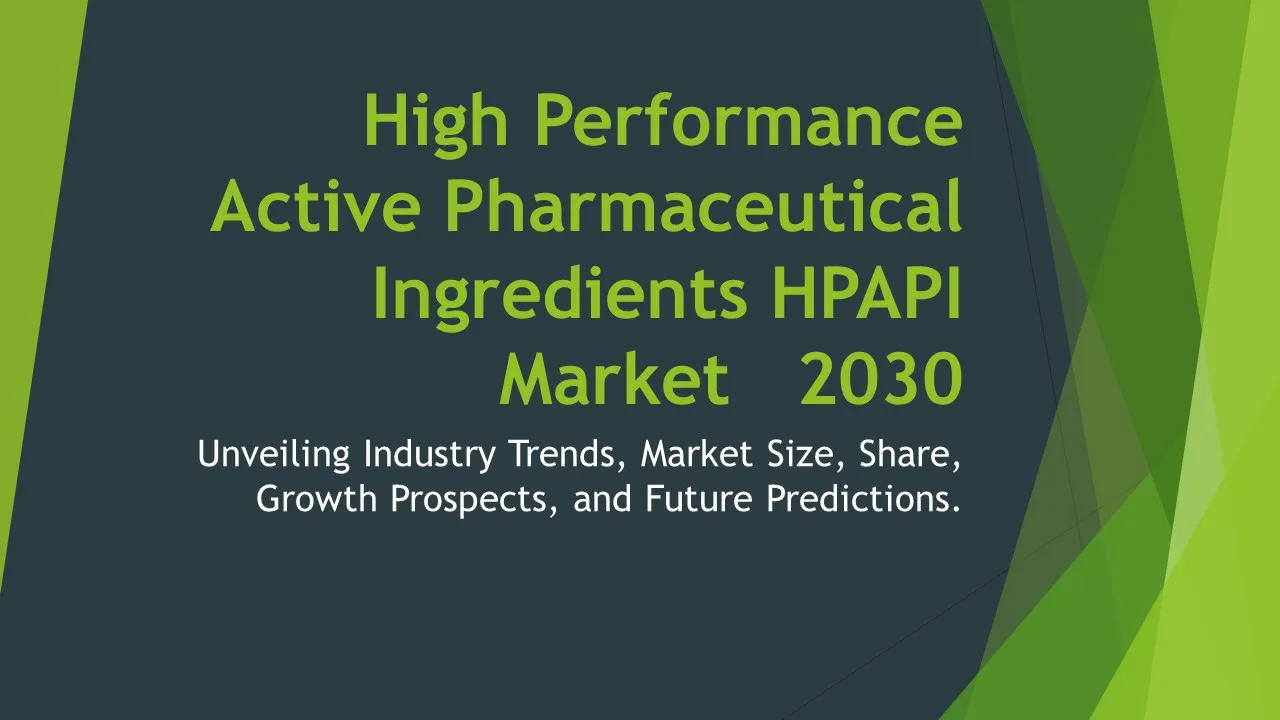 High Performance Active Pharmaceutical Ingredients HPAPI Market 2030

Unveiling Industry Trends, Market Size, Share, Growth Prospects, and Future Predictions.